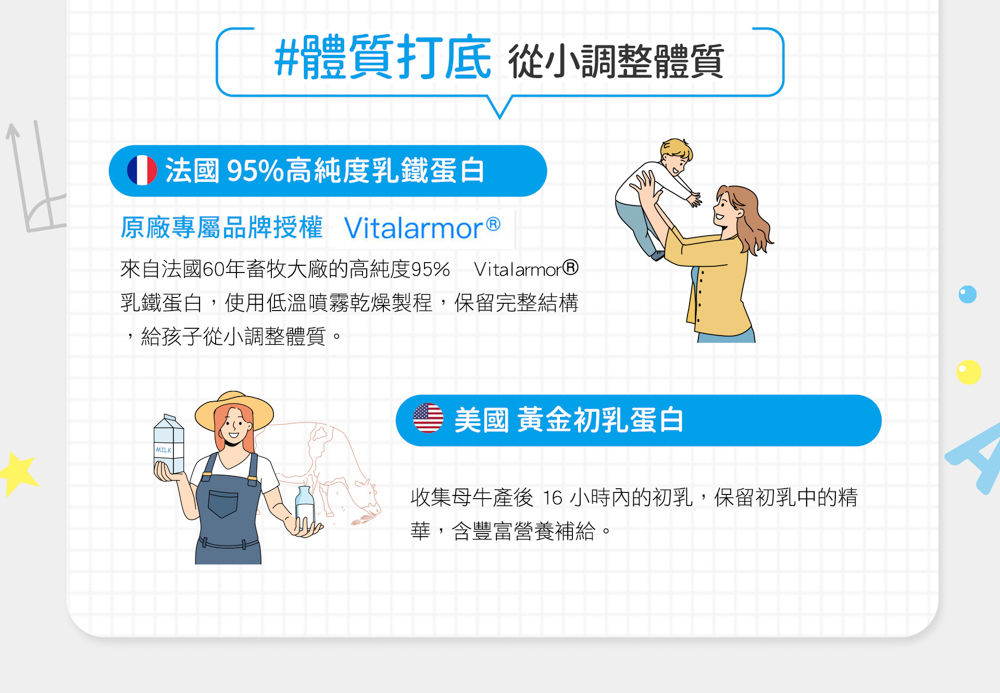 #體質打底 從小調整體質

法國 95%高純度乳鐵蛋白

原廠專屬品牌授權 Vitalarmor®

來自法國60年畜牧大廠的高純度95% Vitalarmor® 乳鐵蛋白，使用低溫噴霧乾燥製程，保留完整結構，給孩子從小調整體質。

MILK

美國 黃金初乳蛋白

收集母牛產後 16 小時內的初乳，保留初乳中的精華，含豐富營養補給。